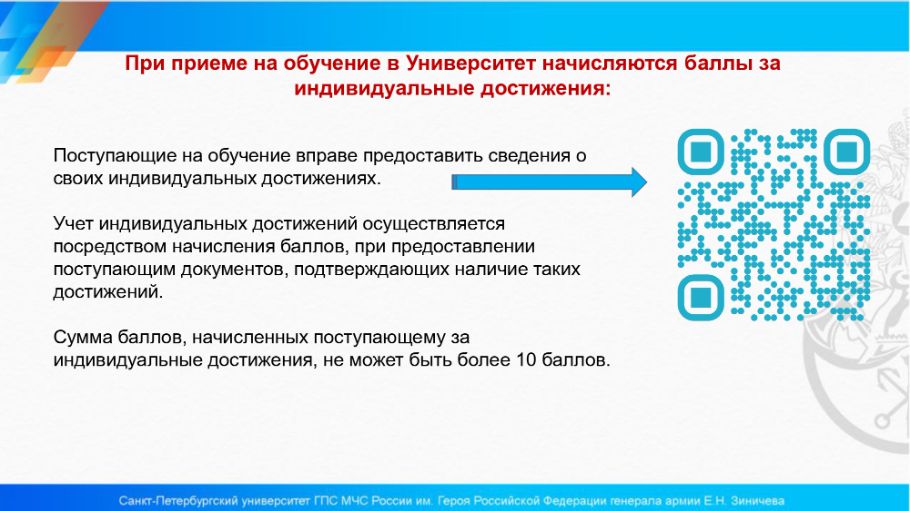 При приеме на обучение в Университет начисляются баллы за индивидуальные достижения:

Поступающие на обучение вправе предоставить сведения о своих индивидуальных достижениях.

Учет индивидуальных достижений осуществляется посредством начисления баллов, при предоставлении поступающим документов, подтверждающих наличие таких достижений.

Сумма баллов, начисленных поступающему за индивидуальные достижения, не может быть более 10 баллов.

Санкт-Петербургский университет ГПС МЧС России им. Героя Российской Федерации генерала армии Е.Н. Зиничева